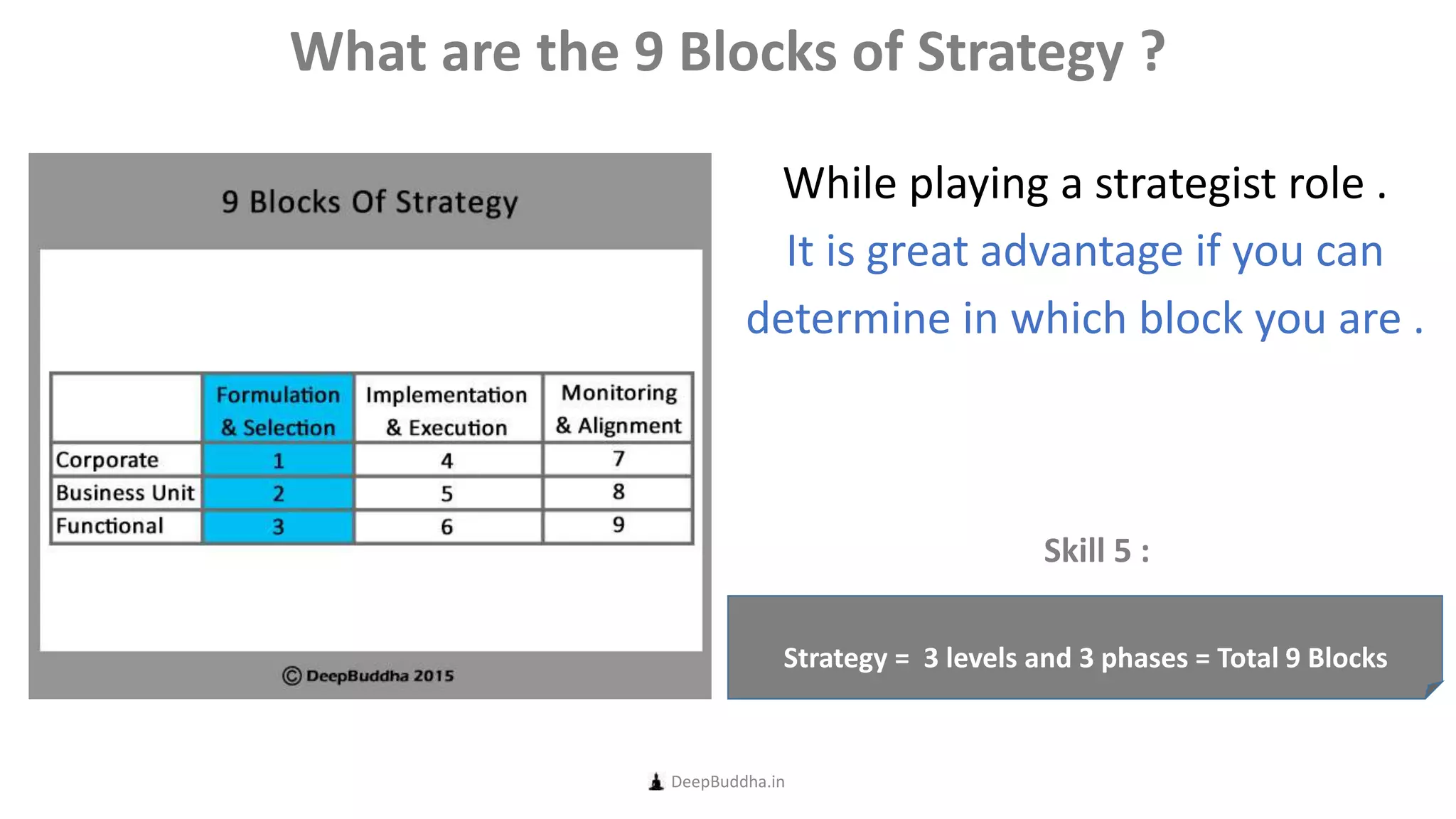 What are the 9 Blocks of Strategy ?

9 Blocks Of Strategy

| | Formulation & Selection | Implementation & Execution | Monitoring & Alignment |
|---|---|---|---|
| Corporate | 1 | 4 | 7 |
| Business Unit | 2 | 5 | 8 |
| Functional | 3 | 6 | 9 |

© DeepBuddha 2015

While playing a strategist role .

It is great advantage if you can determine in which block you are .

Skill 5 :

Strategy = 3 levels and 3 phases = Total 9 Blocks

DeepBuddha.in